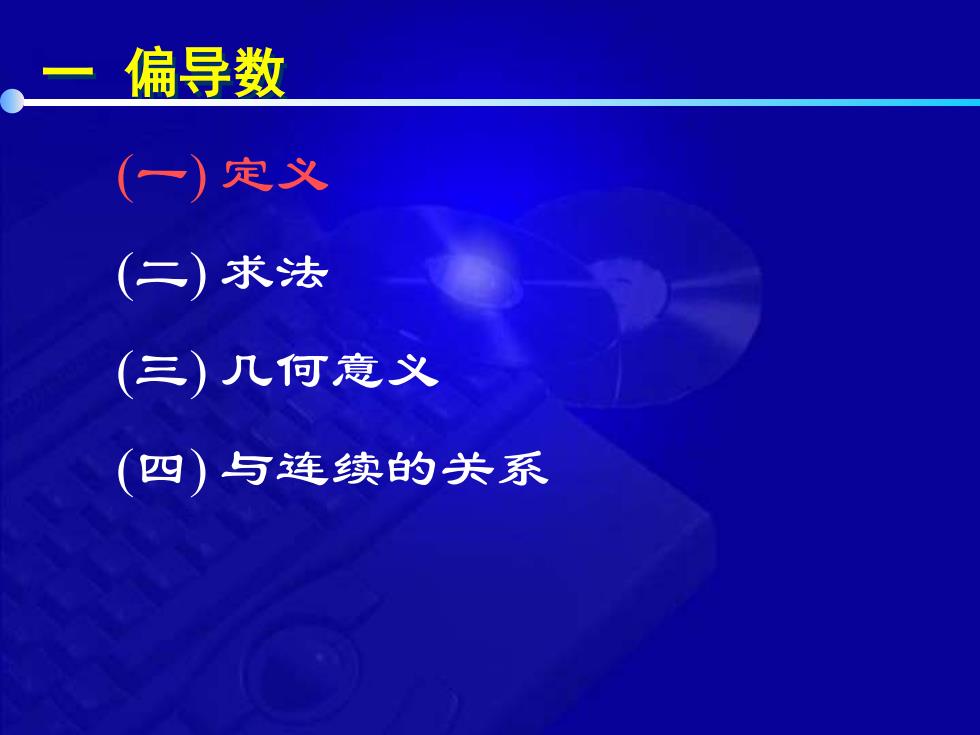 一 偏导数

(一) 定义

(二) 求法

(三) 几何意义

(四) 与连续的关系